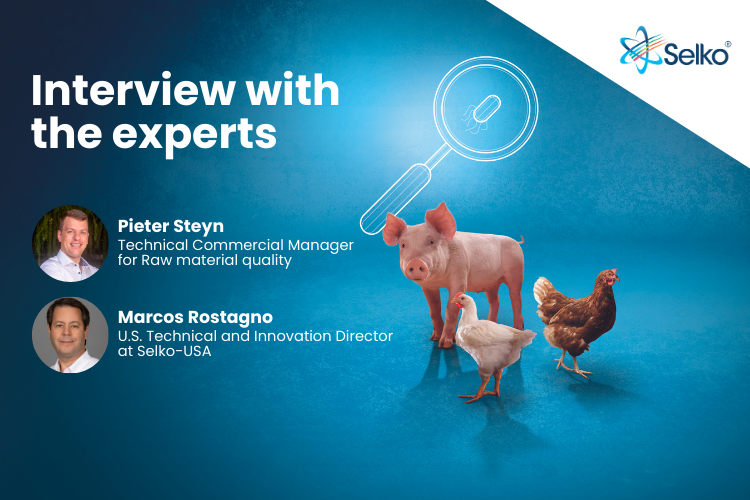 Selko®

Interview with the experts

Pieter Steyn
Technical Commercial Manager for Raw material quality

Marcos Rostagno
U.S. Technical and Innovation Director at Selko-USA